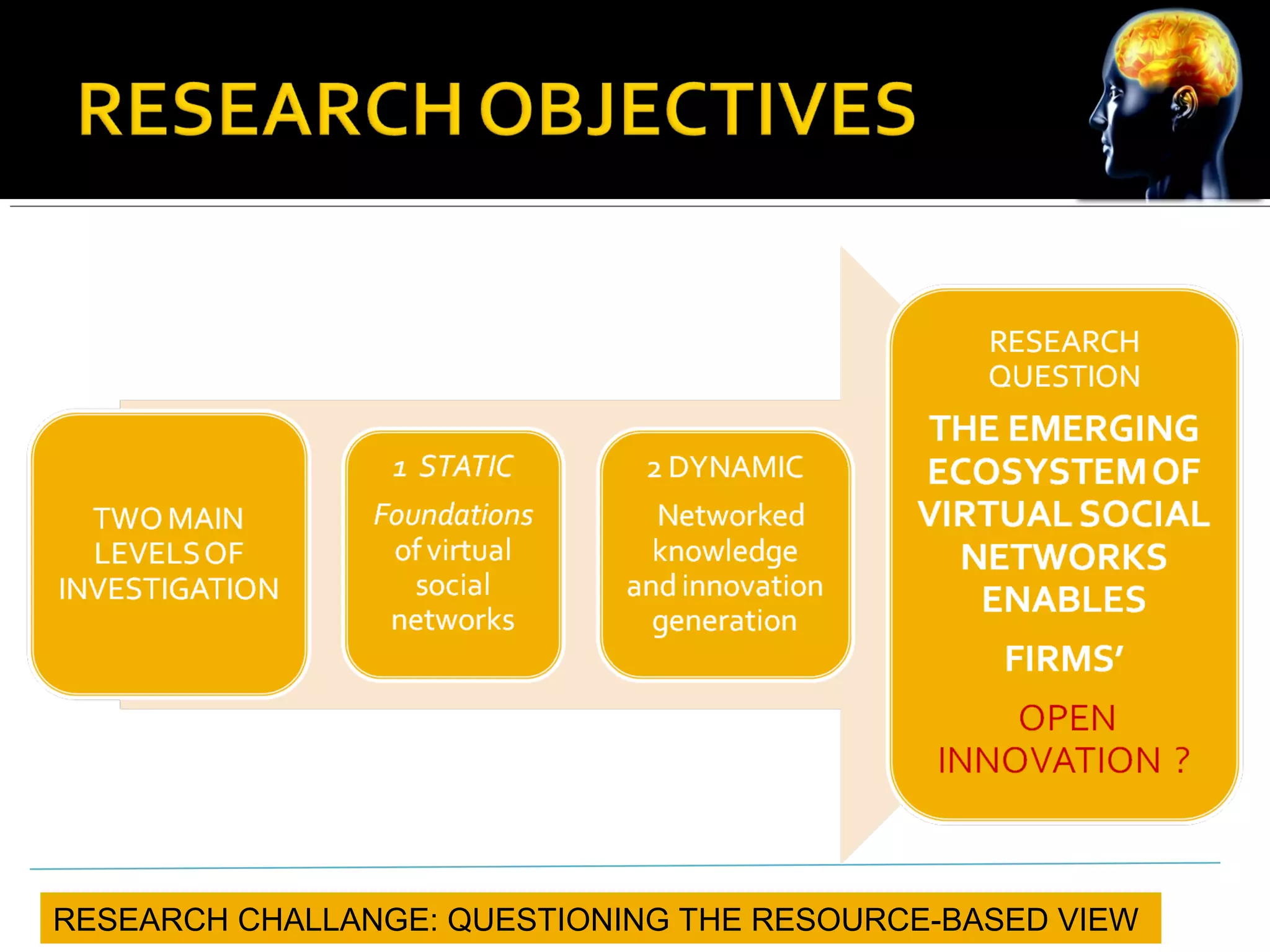 RESEARCH OBJECTIVES

TWO MAIN LEVELS OF INVESTIGATION

1 STATIC

Foundations of virtual social networks

2 DYNAMIC

Networked knowledge and innovation generation

RESEARCH QUESTION

THE EMERGING ECOSYSTEM OF VIRTUAL SOCIAL NETWORKS ENABLES

FIRMS'

OPEN INNOVATION ?

RESEARCH CHALLANGE: QUESTIONING THE RESOURCE-BASED VIEW